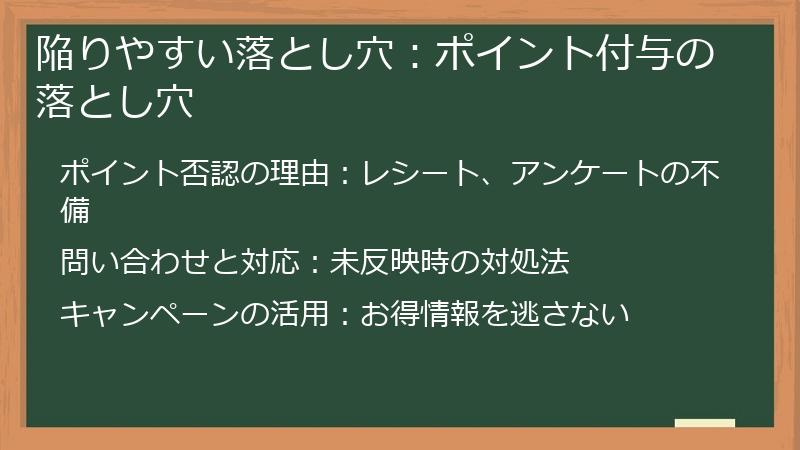 陥りやすい落とし穴：ポイント付与の落とし穴

ポイント否認の理由：レシート、アンケートの不備

問い合わせと対応：未反映時の対処法

キャンペーンの活用：お得情報を逃さない